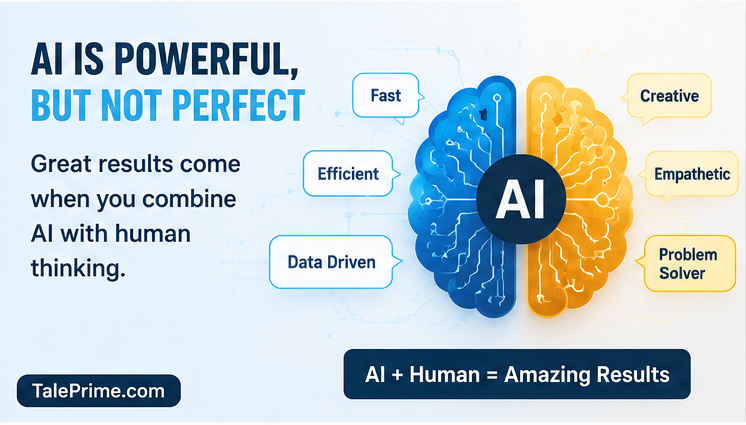 AI IS POWERFUL, BUT NOT PERFECT

Great results come when you combine AI with human thinking.

Fast

Efficient

Data Driven

AI

Creative

Empathetic

Problem Solver

AI + Human = Amazing Results

TalePrime.com